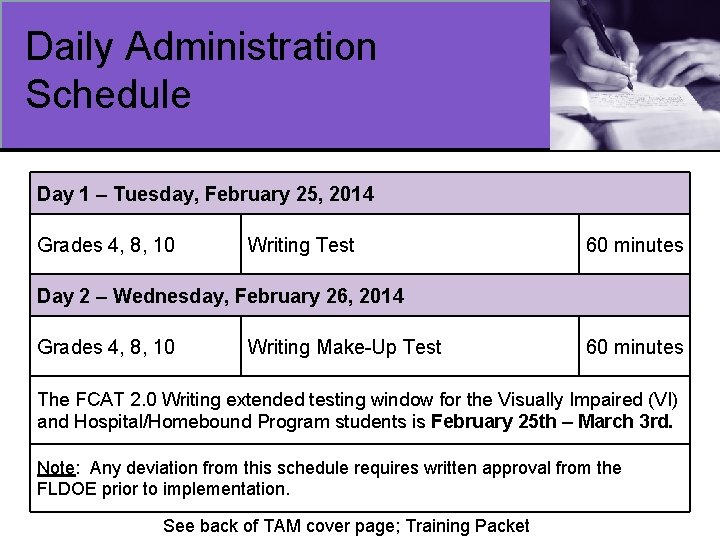 Daily Administration Schedule

| Day 1 – Tuesday, February 25, 2014 | | |
|---|---|---|
| Grades 4, 8, 10 | Writing Test | 60 minutes |
| Day 2 – Wednesday, February 26, 2014 | | |
| Grades 4, 8, 10 | Writing Make-Up Test | 60 minutes |
| The FCAT 2.0 Writing extended testing window for the Visually Impaired (VI) and Hospital/Homebound Program students is February 25th – March 3rd. | | |
| Note: Any deviation from this schedule requires written approval from the FLDOE prior to implementation. | | |

See back of TAM cover page; Training Packet